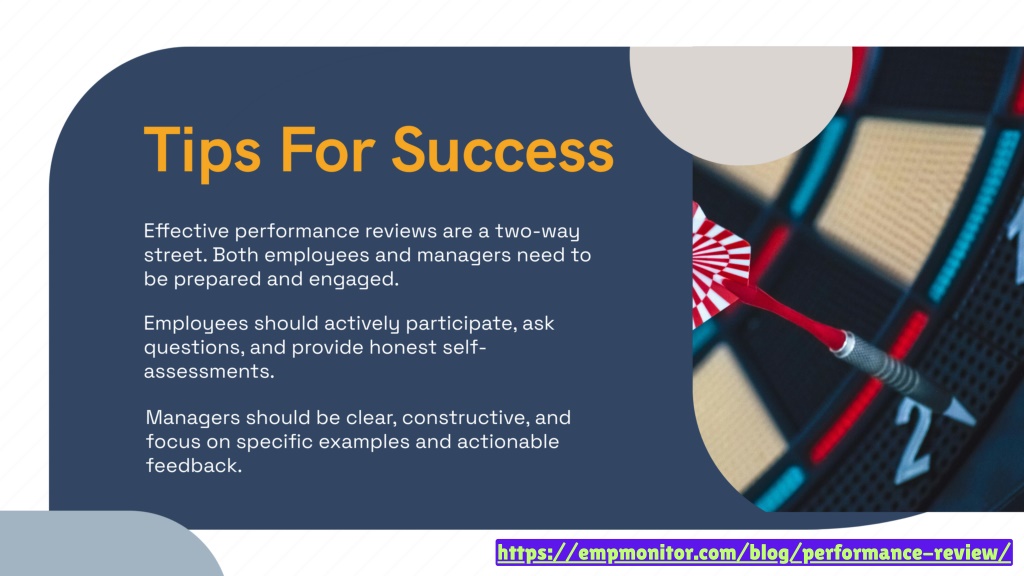 Tips For Success

Effective performance reviews are a two-way street. Both employees and managers need to be prepared and engaged.

Employees should actively participate, ask questions, and provide honest self-assessments.

Managers should be clear, constructive, and focus on specific examples and actionable feedback.

2

https://empmonitor.com/blog/performance-review/